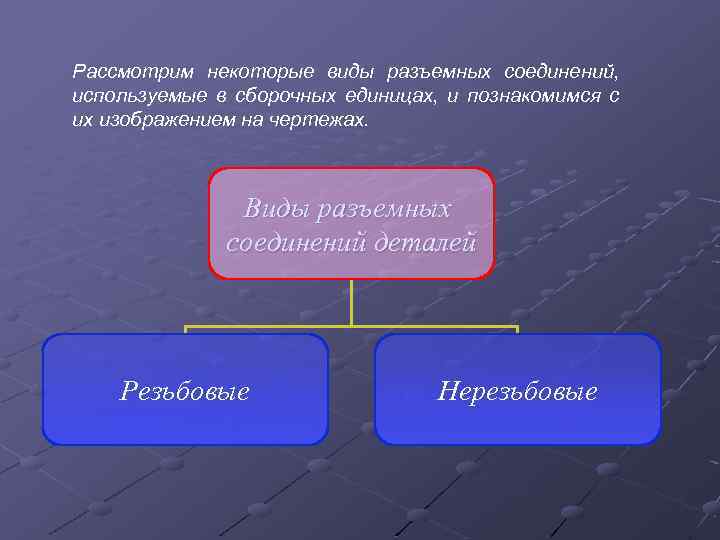 Рассмотрим некоторые виды разъемных соединений, используемые в сборочных единицах, и познакомимся с их изображением на чертежах.

Виды разъемных соединений деталей

Резьбовые

Нерезьбовые